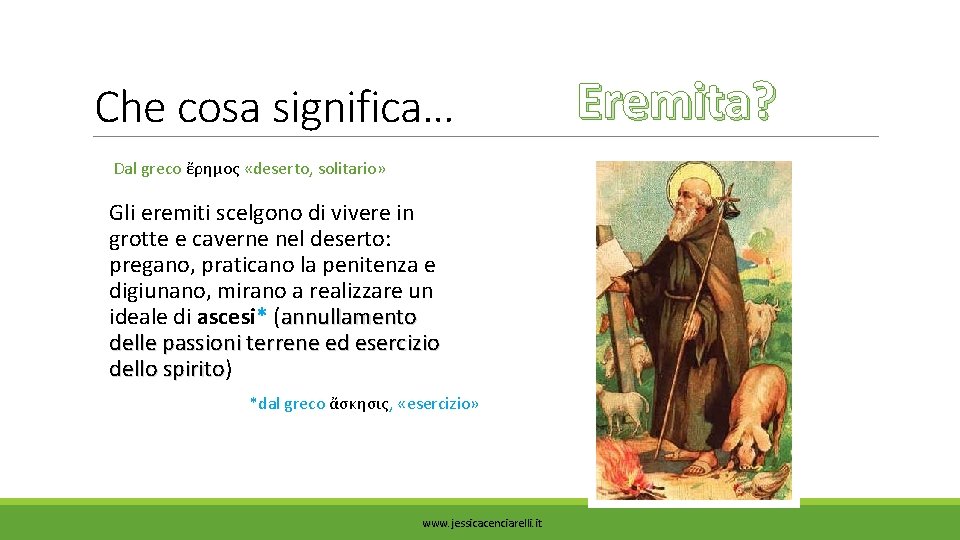 Che cosa significa… Eremita?

Dal greco ἔρημος «deserto, solitario»

Gli eremiti scelgono di vivere in grotte e caverne nel deserto: pregano, praticano la penitenza e digiunano, mirano a realizzare un ideale di ascesi* (annullamento delle passioni terrene ed esercizio dello spirito)

*dal greco ἄσκησις, «esercizio»

www.jessicacenciarelli.it